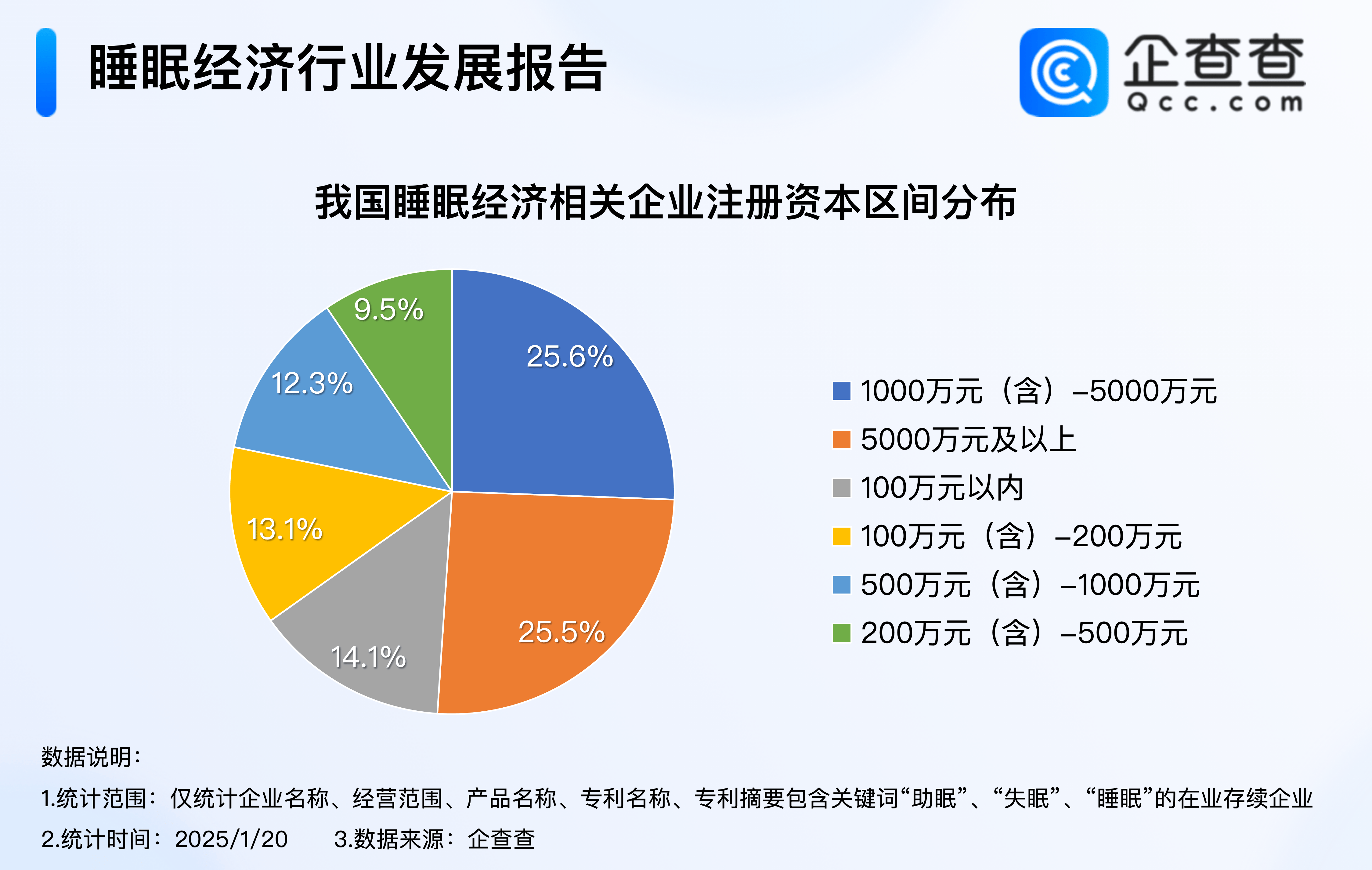 睡眠经济行业发展报告

企查查
Qcc.com

我国睡眠经济相关企业注册资本区间分布

9.5%
25.6%
12.3%
13.1%
14.1%
25.5%

1000万元（含）–5000万元
5000万元及以上
100万元以内
100万元（含）–200万元
500万元（含）–1000万元
200万元（含）–500万元

数据说明：
1.统计范围：仅统计企业名称、经营范围、产品名称、专利名称、专利摘要包含关键词“助眠”、“失眠”、“睡眠”的在业存续企业
2.统计时间：2025/1/20　　3.数据来源：企查查